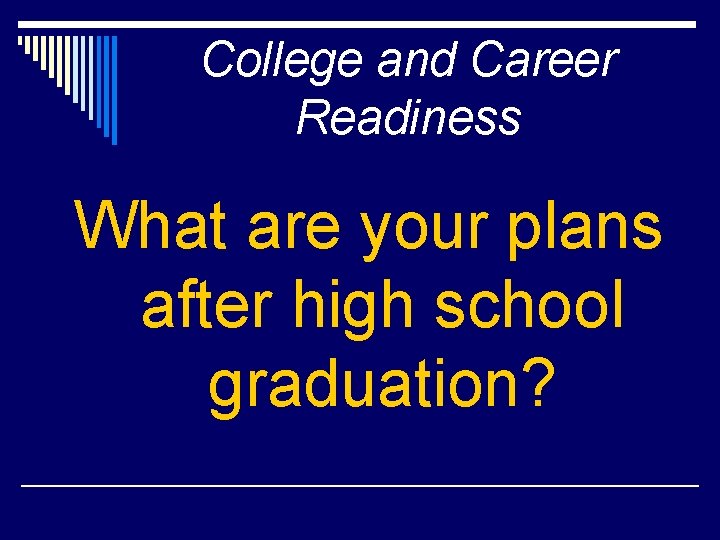 College and Career Readiness

What are your plans after high school graduation?